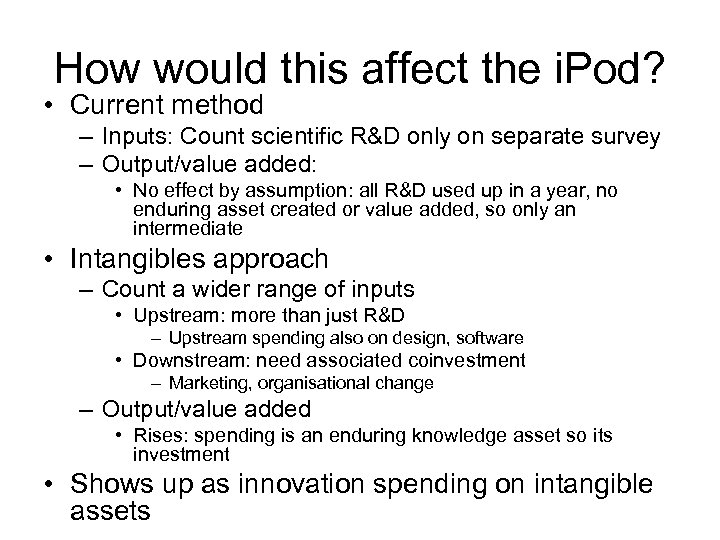 How would this affect the iPod?

• Current method
 – Inputs: Count scientific R&D only on separate survey
 – Output/value added:
  • No effect by assumption: all R&D used up in a year, no enduring asset created or value added, so only an intermediate

• Intangibles approach
 – Count a wider range of inputs
  • Upstream: more than just R&D
   – Upstream spending also on design, software
  • Downstream: need associated coinvestment
   – Marketing, organisational change
 – Output/value added
  • Rises: spending is an enduring knowledge asset so its investment

• Shows up as innovation spending on intangible assets